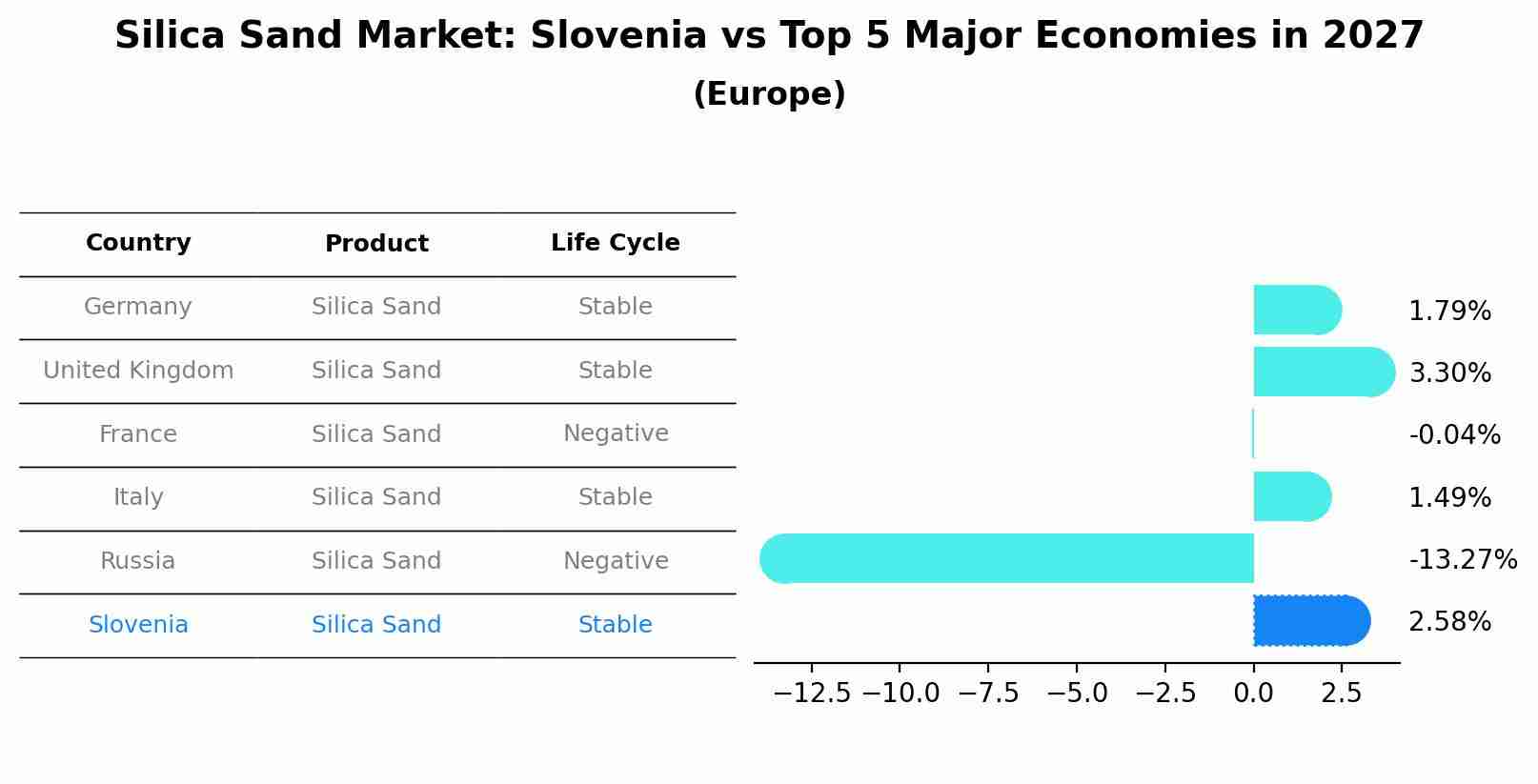 Silica Sand Market: Slovenia vs Top 5 Major Economies in 2027
(Europe)

| Country | Product | Life Cycle |
|---|---|---|
| Germany | Silica Sand | Stable |
| United Kingdom | Silica Sand | Stable |
| France | Silica Sand | Negative |
| Italy | Silica Sand | Stable |
| Russia | Silica Sand | Negative |
| Slovenia | Silica Sand | Stable |

1.79%
3.30%
-0.04%
1.49%
-13.27%
2.58%

−12.5 −10.0 −7.5 −5.0 −2.5 0.0 2.5